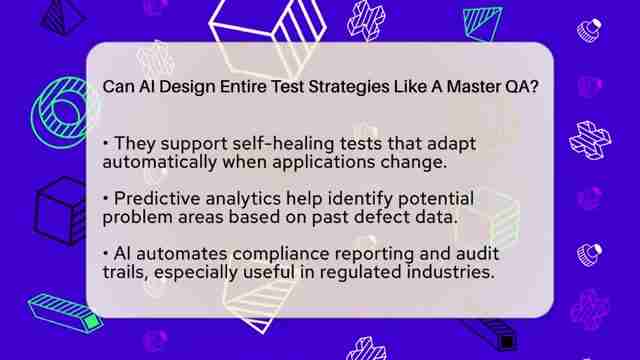 Can AI Design Entire Test Strategies Like A Master QA?

• They support self-healing tests that adapt automatically when applications change.

• Predictive analytics help identify potential problem areas based on past defect data.

• AI automates compliance reporting and audit trails, especially useful in regulated industries.